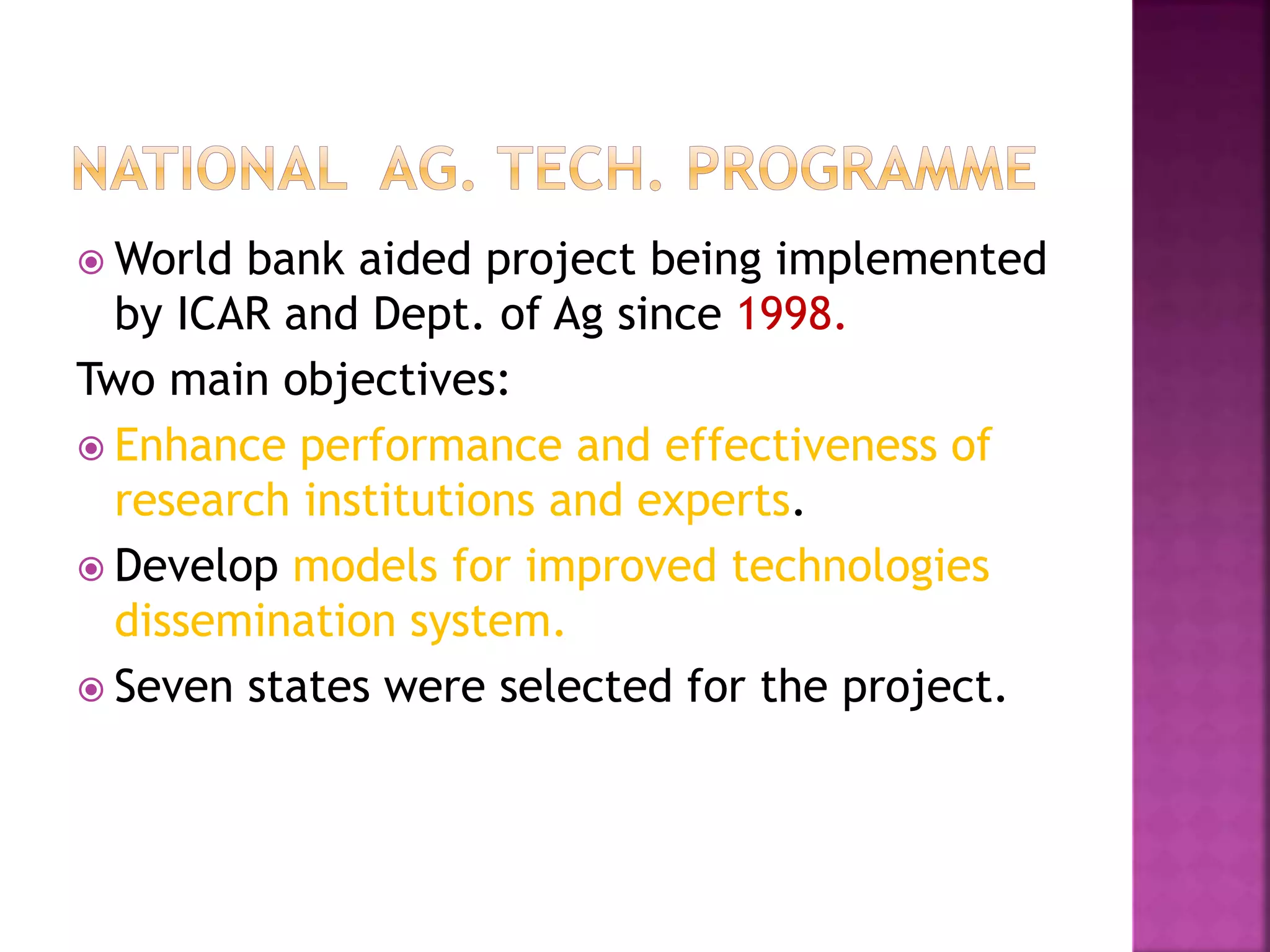 NATIONAL AG. TECH. PROGRAMME

World bank aided project being implemented by ICAR and Dept. of Ag since 1998.

Two main objectives:

Enhance performance and effectiveness of research institutions and experts.

Develop models for improved technologies dissemination system.

Seven states were selected for the project.